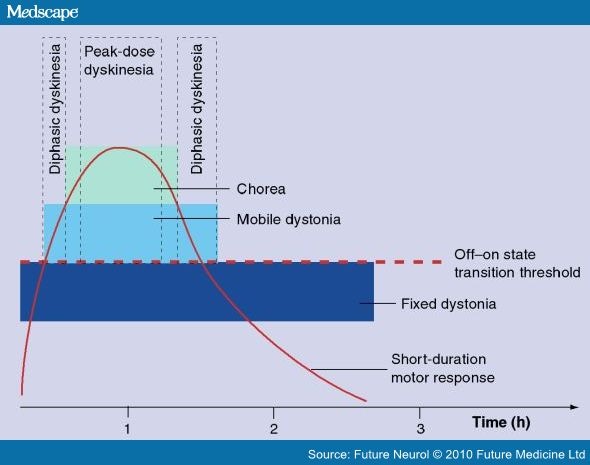 Medscape

Diphasic dyskinesia

Peak-dose dyskinesia

Diphasic dyskinesia

Chorea

Mobile dystonia

Off–on state transition threshold

Fixed dystonia

Short-duration motor response

1

2

3

Time (h)

Source: Future Neurol © 2010 Future Medicine Ltd